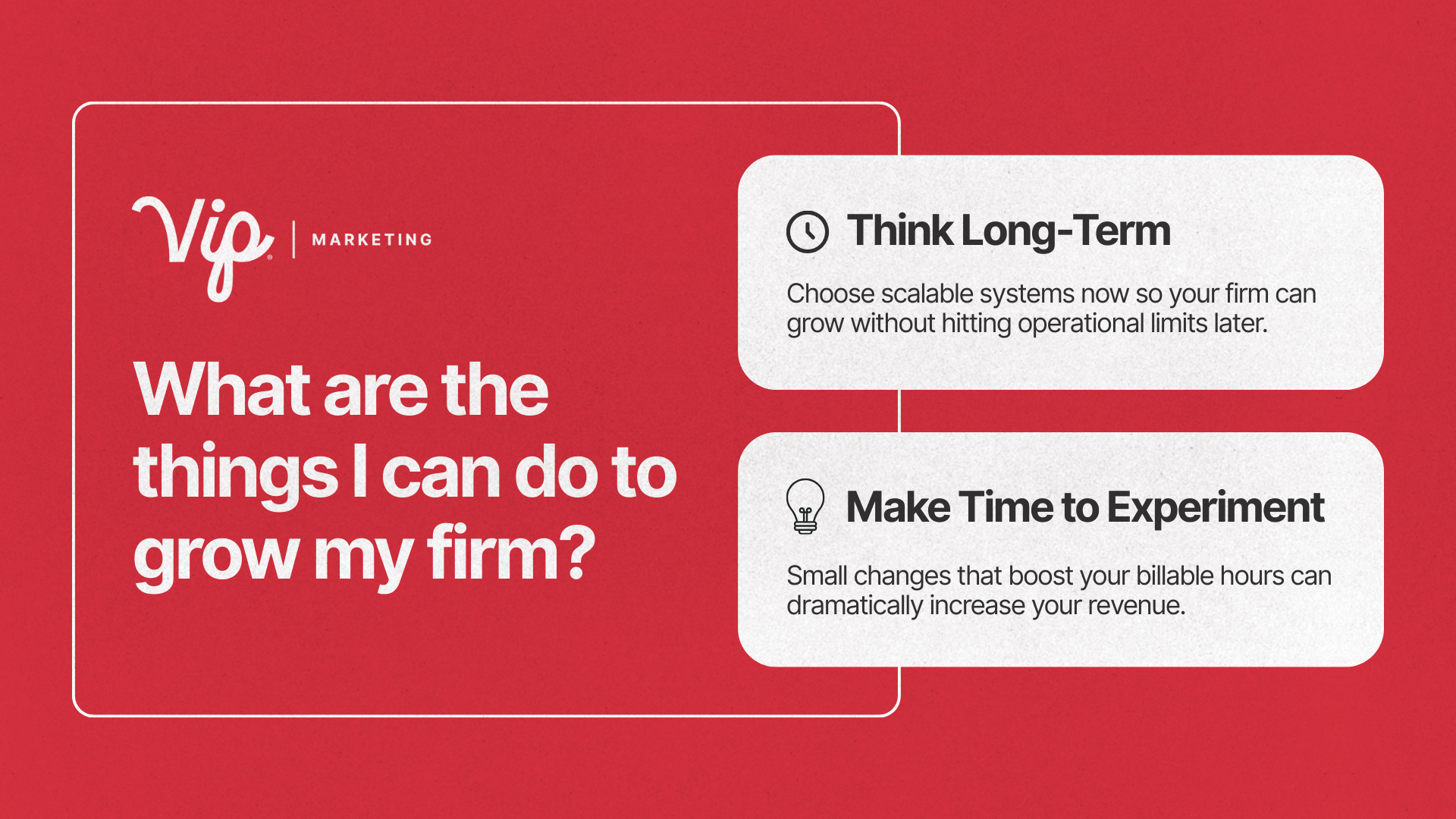 Vip | MARKETING

What are the things I can do to grow my firm?

Think Long-Term

Choose scalable systems now so your firm can grow without hitting operational limits later.

Make Time to Experiment

Small changes that boost your billable hours can dramatically increase your revenue.